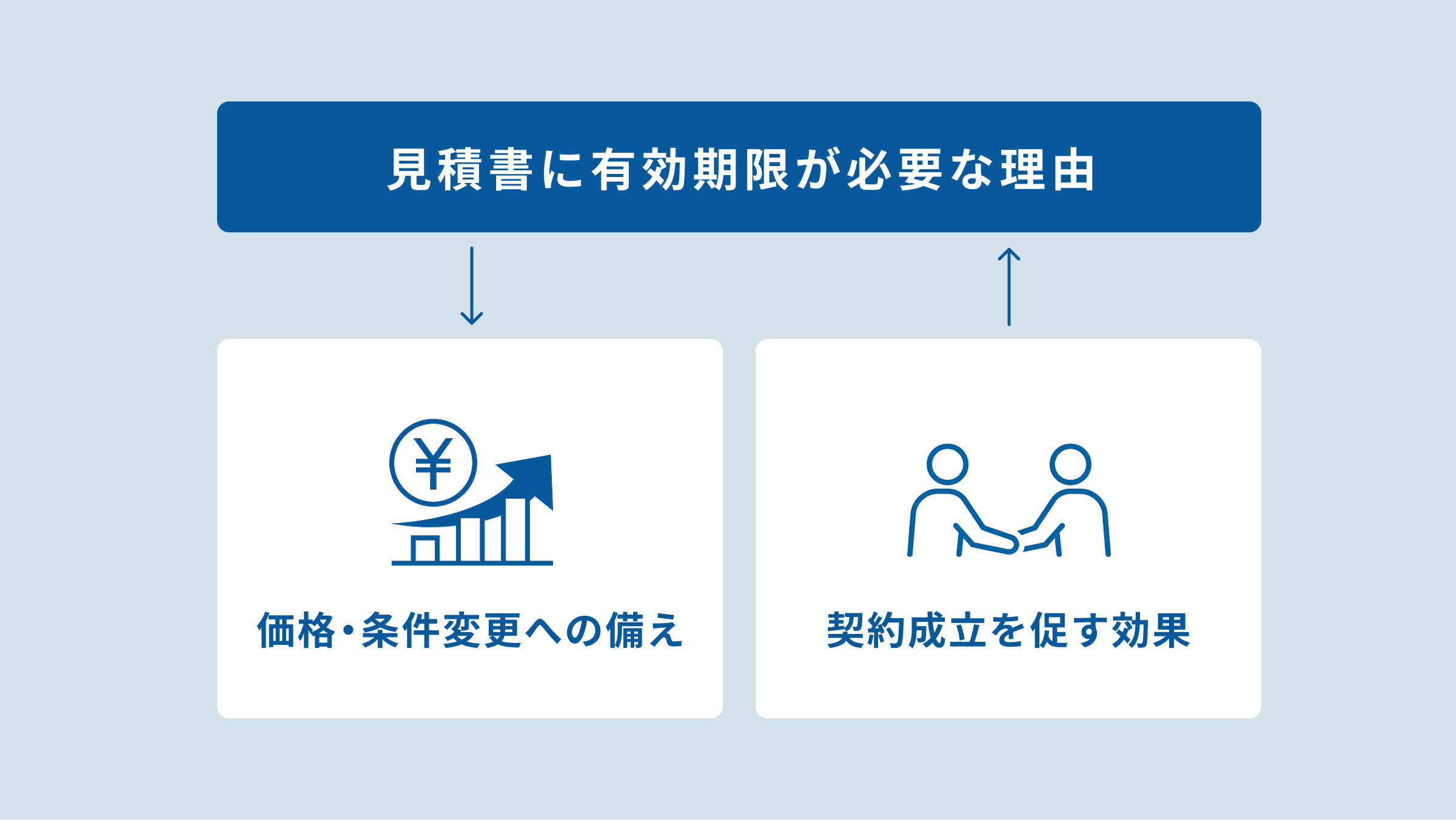 見積書に有効期限が必要な理由

¥

価格・条件変更への備え

契約成立を促す効果